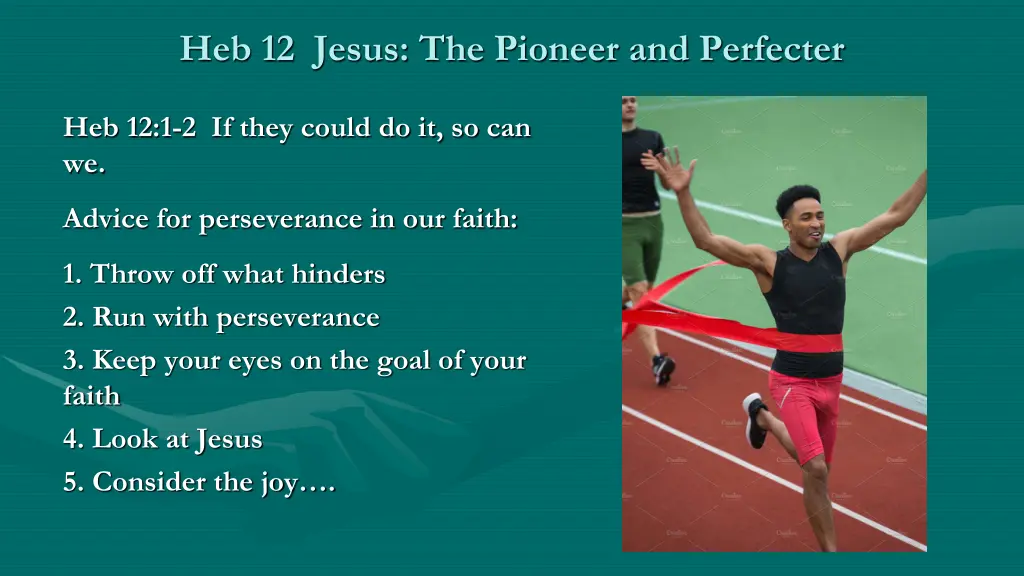 Heb 12 Jesus: The Pioneer and Perfecter

Heb 12:1-2 If they could do it, so can we.

Advice for perseverance in our faith:

1. Throw off what hinders
2. Run with perseverance
3. Keep your eyes on the goal of your faith
4. Look at Jesus
5. Consider the joy….